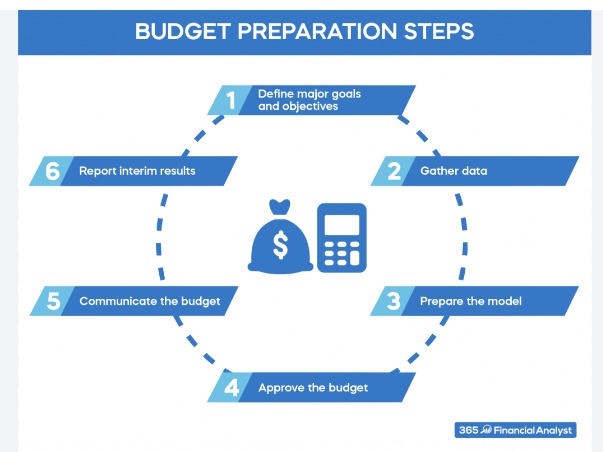 BUDGET PREPARATION STEPS

1 Define major goals and objectives

2 Gather data

3 Prepare the model

4 Approve the budget

5 Communicate the budget

6 Report interim results

$

365 Financial Analyst